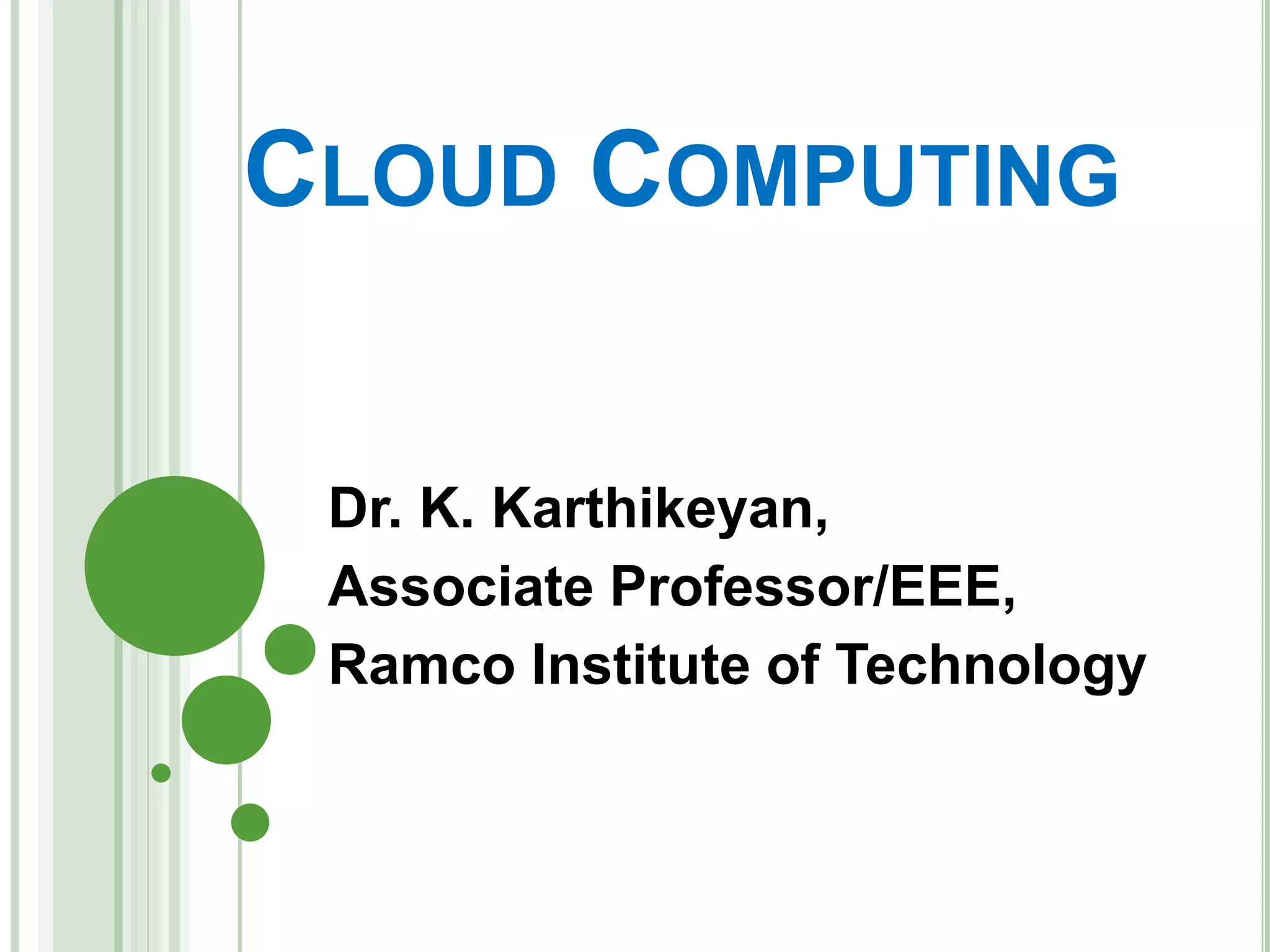 CLOUD COMPUTING

Dr. K. Karthikeyan,
Associate Professor/EEE,
Ramco Institute of Technology